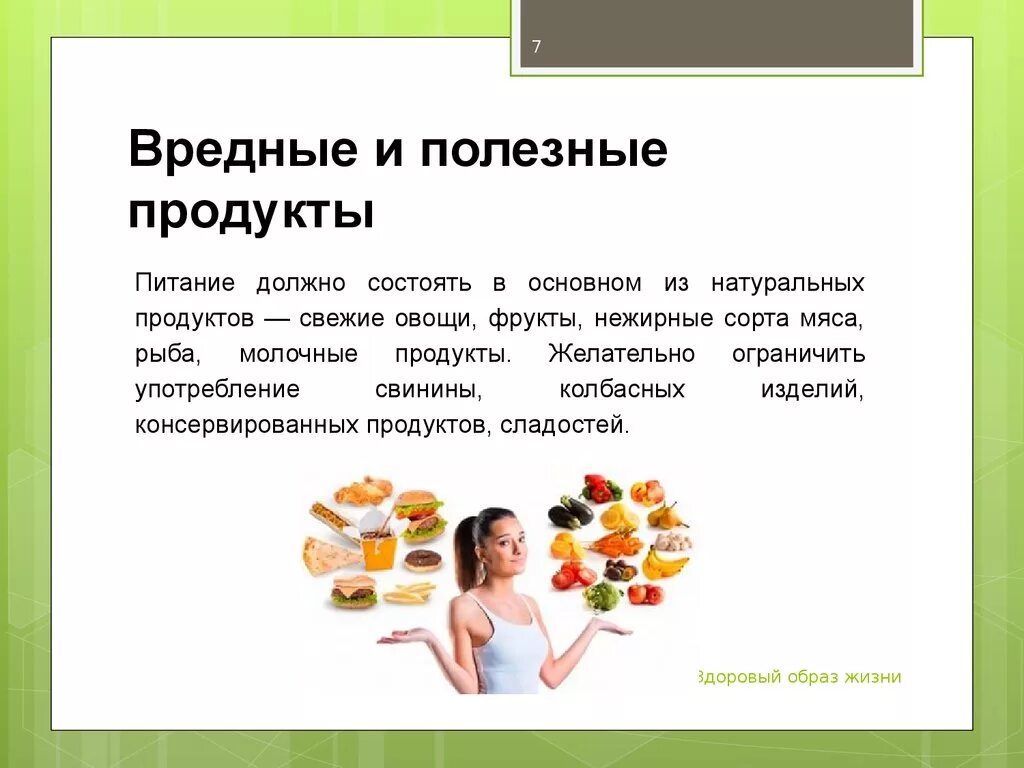 7

Вредные и полезные продукты

Питание должно состоять в основном из натуральных продуктов — свежие овощи, фрукты, нежирные сорта мяса, рыба, молочные продукты. Желательно ограничить употребление свинины, колбасных изделий, консервированных продуктов, сладостей.

Здоровый образ жизни